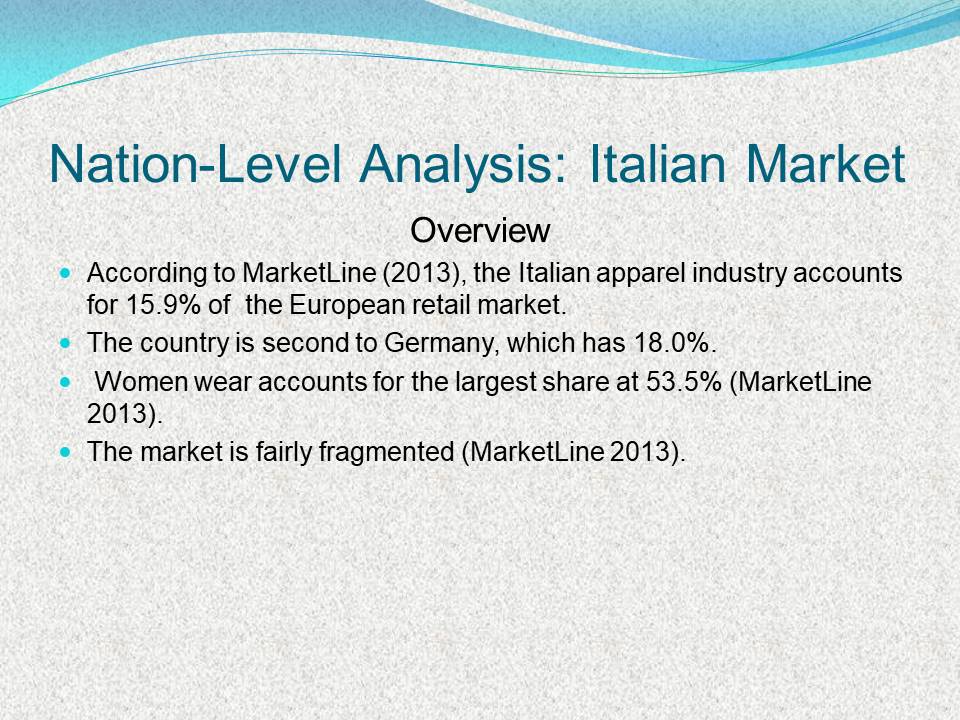 Nation-Level Analysis: Italian Market

Overview

- According to MarketLine (2013), the Italian apparel industry accounts for 15.9% of the European retail market.
- The country is second to Germany, which has 18.0%.
- Women wear accounts for the largest share at 53.5% (MarketLine 2013).
- The market is fairly fragmented (MarketLine 2013).